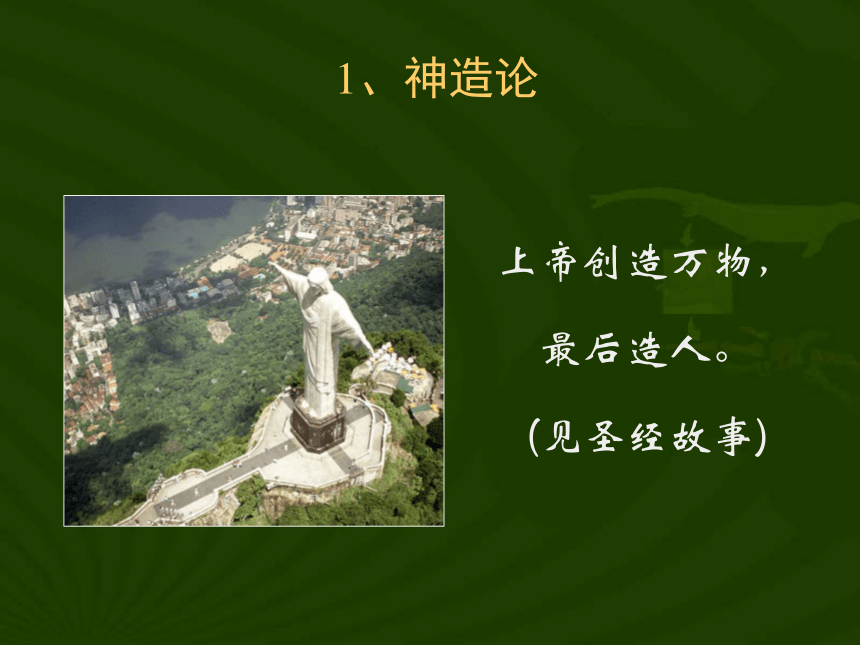 1、神造论

上帝创造万物，

最后造人。

(见圣经故事)